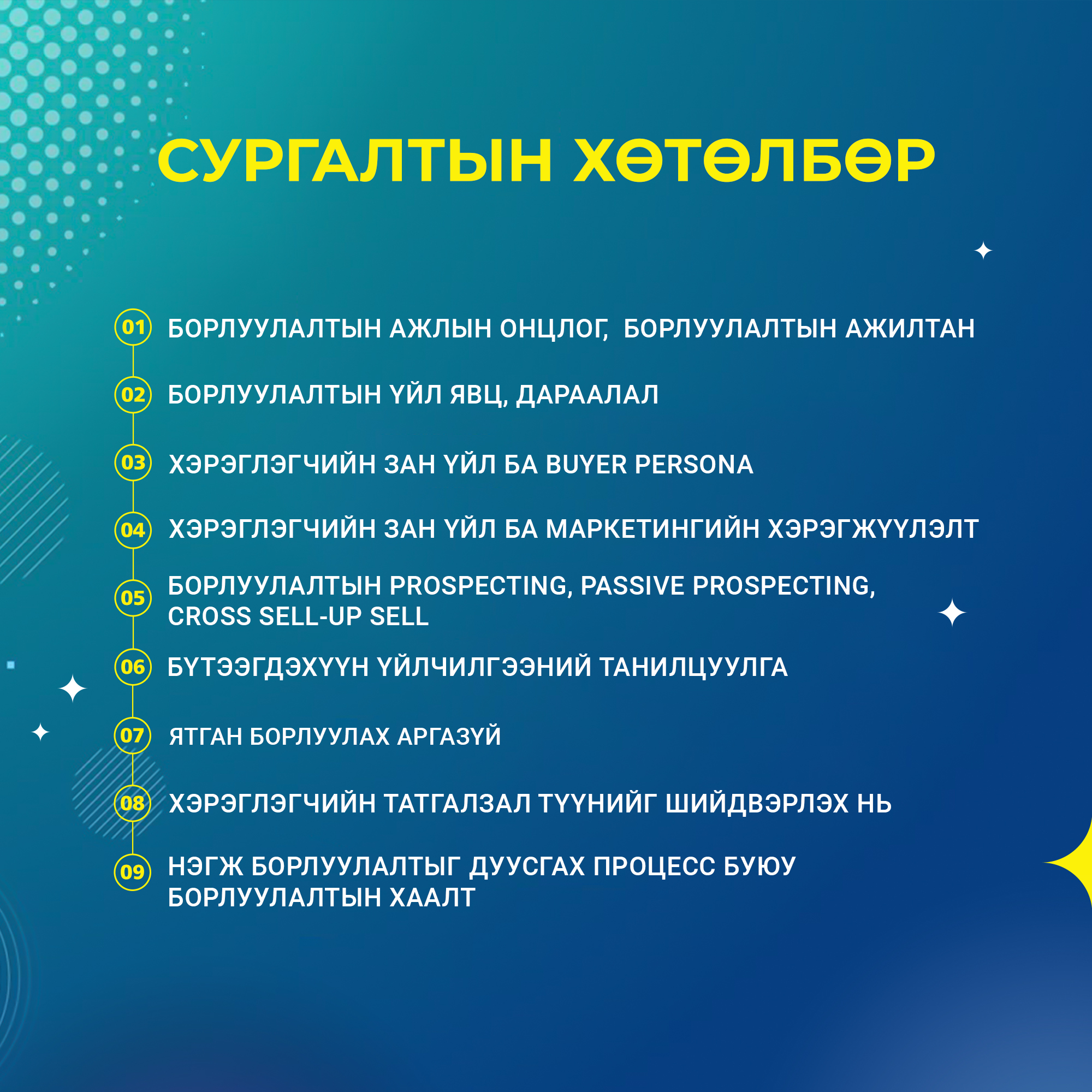 СУРГАЛТЫН ХӨТӨЛБӨР

01 БОРЛУУЛАЛТЫН АЖЛЫН ОНЦЛОГ, БОРЛУУЛАЛТЫН АЖИЛТАН

02 БОРЛУУЛАЛТЫН ҮЙЛ ЯВЦ, ДАРААЛАЛ

03 ХЭРЭГЛЭГЧИЙН ЗАН ҮЙЛ БА BUYER PERSONA

04 ХЭРЭГЛЭГЧИЙН ЗАН ҮЙЛ БА МАРКЕТИНГИЙН ХЭРЭГЖҮҮЛЭЛТ

05 БОРЛУУЛАЛТЫН PROSPECTING, PASSIVE PROSPECTING, CROSS SELL-UP SELL

06 БҮТЭЭГДЭХҮҮН ҮЙЛЧИЛГЭЭНИЙ ТАНИЛЦУУЛГА

07 ЯТГАН БОРЛУУЛАХ АРГАЗҮЙ

08 ХЭРЭГЛЭГЧИЙН ТАТГАЛЗАЛ ТҮҮНИЙГ ШИЙДВЭРЛЭХ НЬ

09 НЭГЖ БОРЛУУЛАЛТЫГ ДУУСГАХ ПРОЦЕСС БУЮУ БОРЛУУЛАЛТЫН ХААЛТ